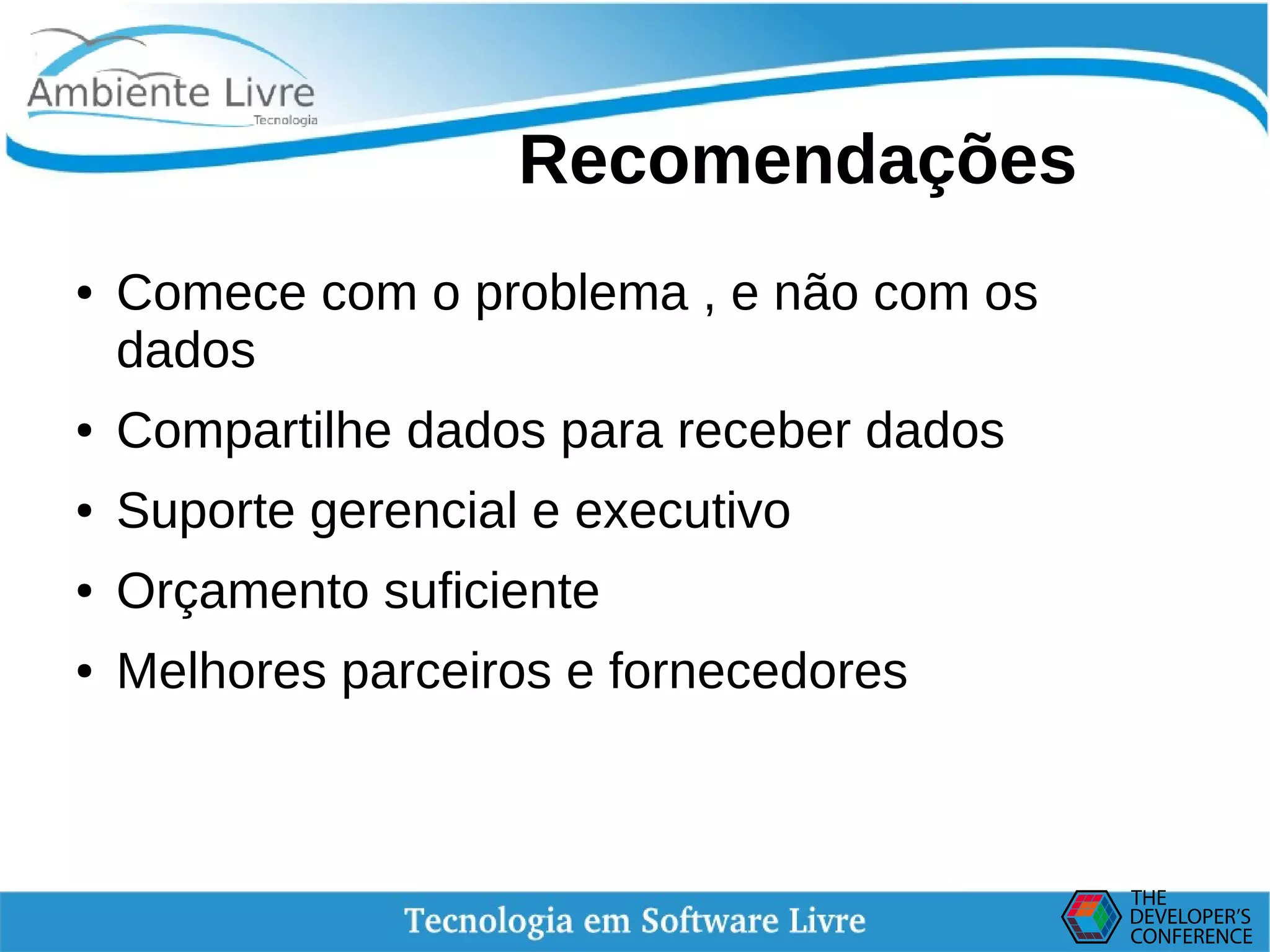 Ambiente Livre
Tecnologia

Recomendações

• Comece com o problema , e não com os dados

• Compartilhe dados para receber dados

• Suporte gerencial e executivo

• Orçamento suficiente

• Melhores parceiros e fornecedores

Tecnologia em Software Livre

THE DEVELOPER'S CONFERENCE